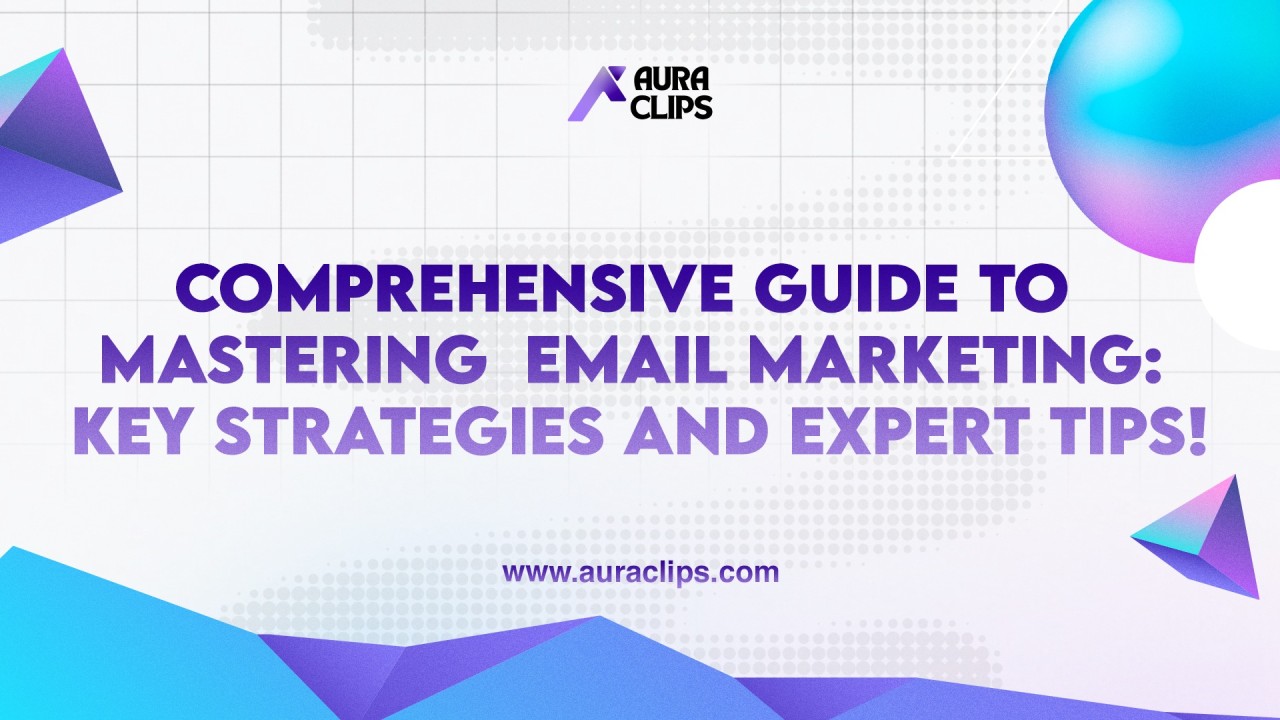 AURA CLIPS

COMPREHENSIVE GUIDE TO MASTERING EMAIL MARKETING: KEY STRATEGIES AND EXPERT TIPS!

www.auraclips.com